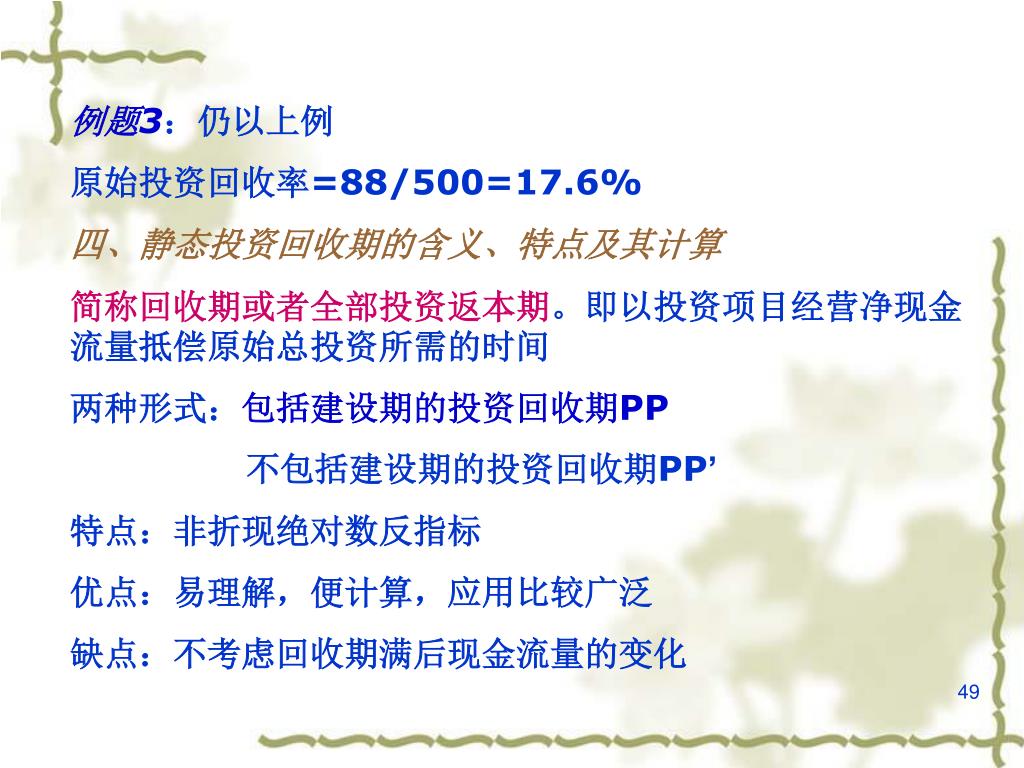 例题3：仍以上例

原始投资回收率=88/500=17.6%

四、静态投资回收期的含义、特点及其计算

简称回收期或者全部投资返本期。即以投资项目经营净现金流量抵偿原始总投资所需的时间

两种形式：包括建设期的投资回收期PP

不包括建设期的投资回收期PP’

特点：非折现绝对数反指标

优点：易理解，便计算，应用比较广泛

缺点：不考虑回收期满后现金流量的变化

49